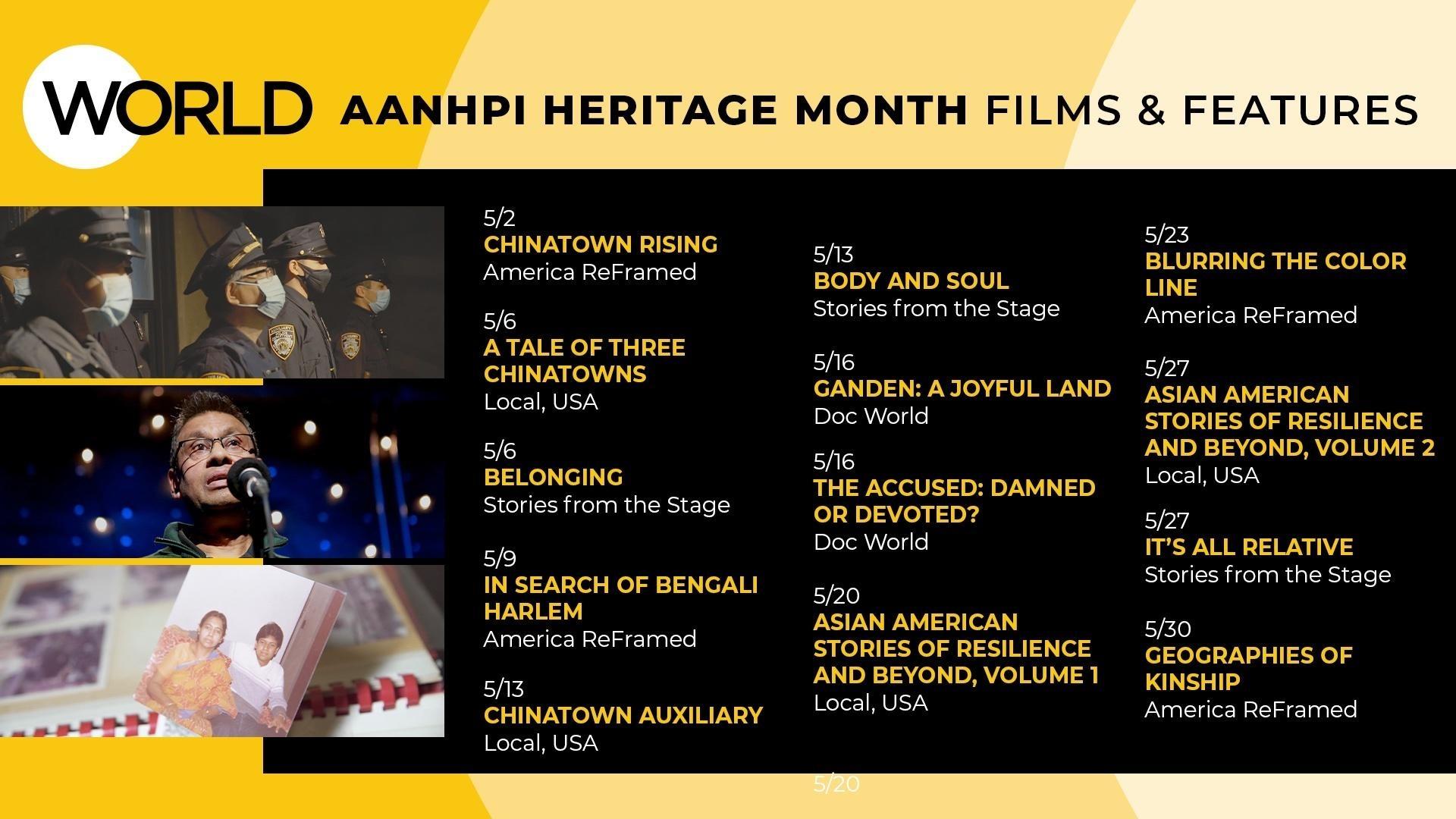 WORLD AANHPI HERITAGE MONTH FILMS & FEATURES

5/2
CHINATOWN RISING
America ReFramed

5/6
A TALE OF THREE CHINATOWNS
Local, USA

5/6
BELONGING
Stories from the Stage

5/9
IN SEARCH OF BENGALI HARLEM
America ReFramed

5/13
CHINATOWN AUXILIARY
Local, USA

5/13
BODY AND SOUL
Stories from the Stage

5/16
GANDEN: A JOYFUL LAND
Doc World

5/16
THE ACCUSED: DAMNED OR DEVOTED?
Doc World

5/20
ASIAN AMERICAN STORIES OF RESILIENCE AND BEYOND, VOLUME 1
Local, USA

5/20

5/23
BLURRING THE COLOR LINE
America ReFramed

5/27
ASIAN AMERICAN STORIES OF RESILIENCE AND BEYOND, VOLUME 2
Local, USA

5/27
IT'S ALL RELATIVE
Stories from the Stage

5/30
GEOGRAPHIES OF KINSHIP
America ReFramed